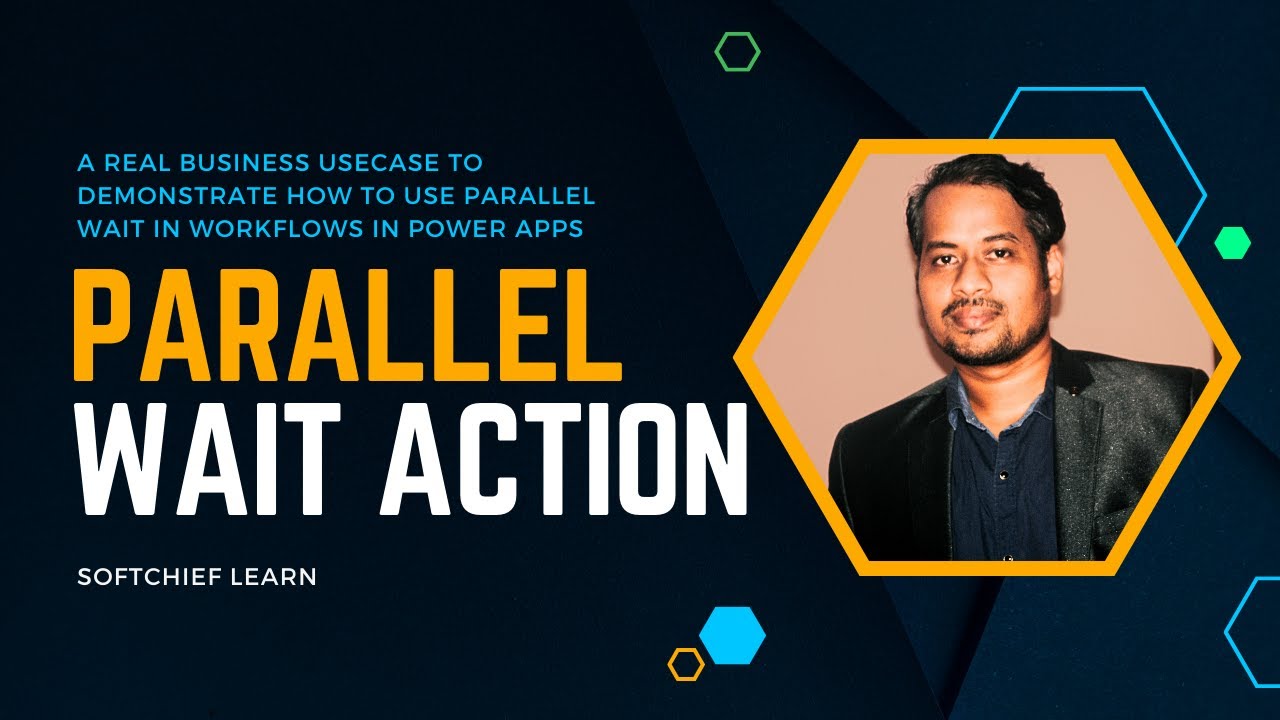 A REAL BUSINESS USECASE TO DEMONSTRATE HOW TO USE PARALLEL WAIT IN WORKFLOWS IN POWER APPS

PARALLEL
WAIT ACTION

SOFTCHIEF LEARN